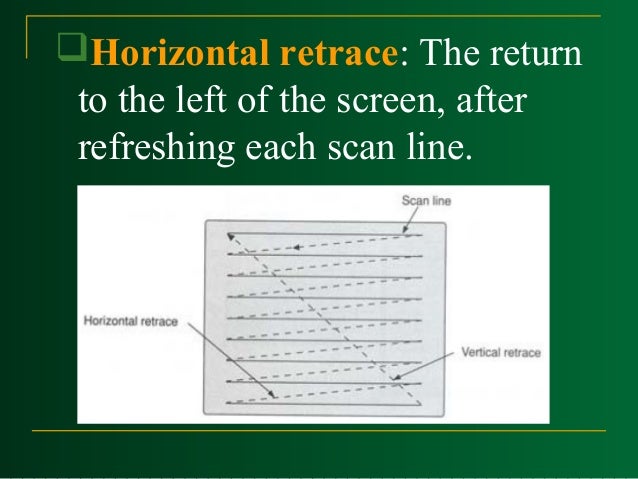 Horizontal retrace: The return to the left of the screen, after refreshing each scan line.

Scan line

Horizontal retrace

Vertical retrace